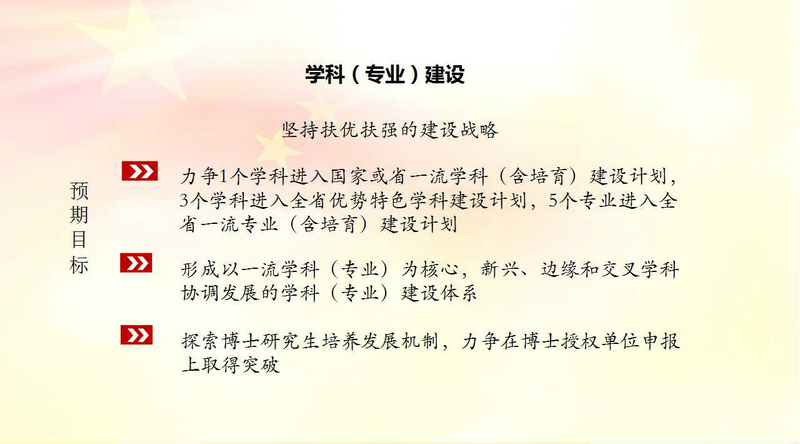 学科（专业）建设

坚持扶优扶强的建设战略

预期目标

力争1个学科进入国家或省一流学科（含培育）建设计划，3个学科进入全省优势特色学科建设计划，5个专业进入全省一流专业（含培育）建设计划

形成以一流学科（专业）为核心，新兴、边缘和交叉学科协调发展的学科（专业）建设体系

探索博士研究生培养发展机制，力争在博士授权单位申报上取得突破